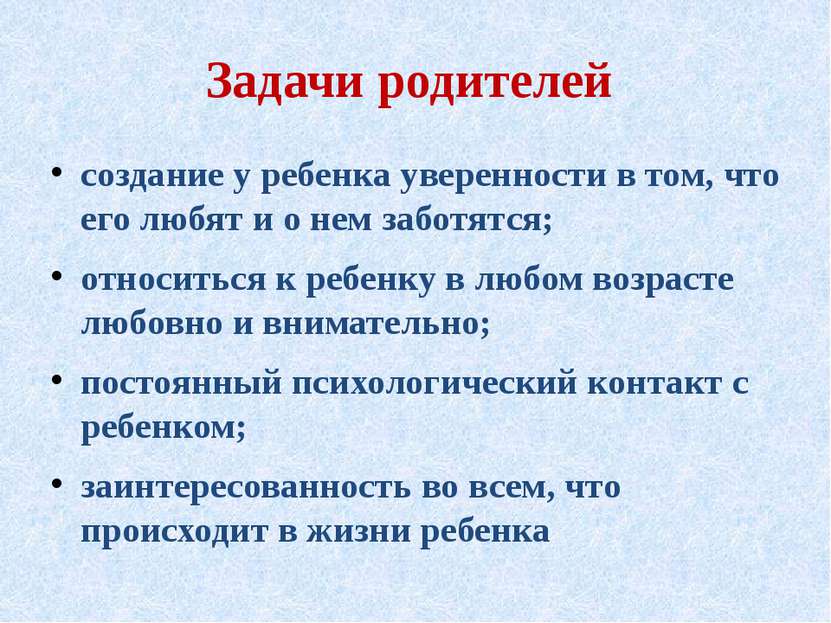 Задачи родителей

• создание у ребенка уверенности в том, что его любят и о нем заботятся;

• относиться к ребенку в любом возрасте любовно и внимательно;

• постоянный психологический контакт с ребенком;

• заинтересованность во всем, что происходит в жизни ребенка